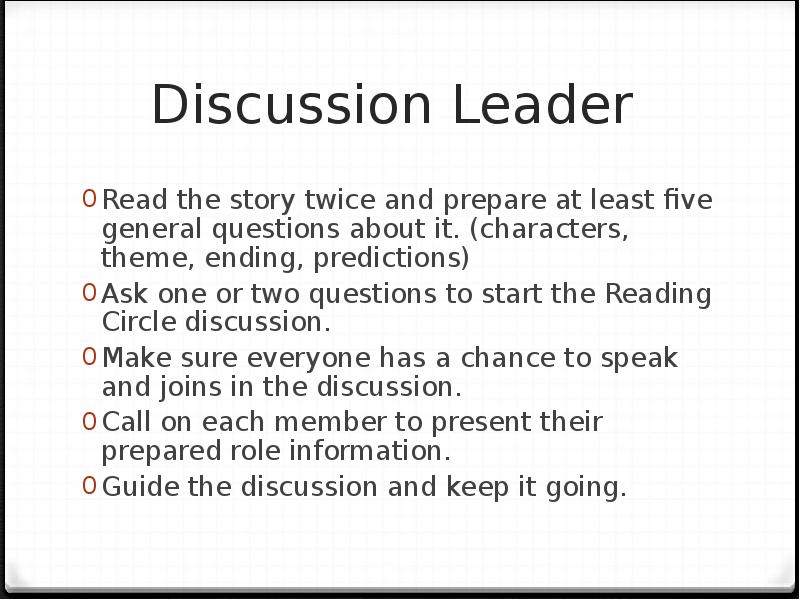 Discussion Leader

0 Read the story twice and prepare at least five general questions about it. (characters, theme, ending, predictions)
0 Ask one or two questions to start the Reading Circle discussion.
0 Make sure everyone has a chance to speak and joins in the discussion.
0 Call on each member to present their prepared role information.
0 Guide the discussion and keep it going.